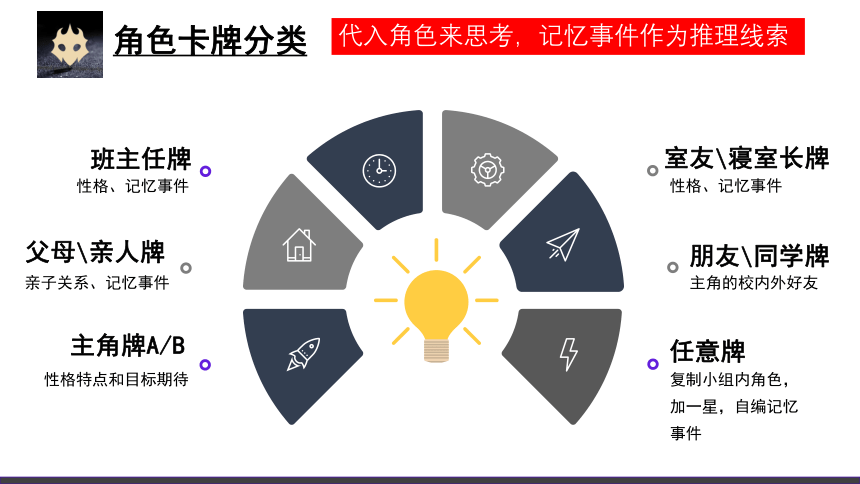 角色卡牌分类

代入角色来思考，记忆事件作为推理线索

班主任牌
性格、记忆事件

父母\亲人牌
亲子关系、记忆事件

主角牌A/B
性格特点和目标期待

室友\寝室长牌
性格、记忆事件

朋友\同学牌
主角的校内外好友

任意牌
复制小组内角色，加一星，自编记忆事件